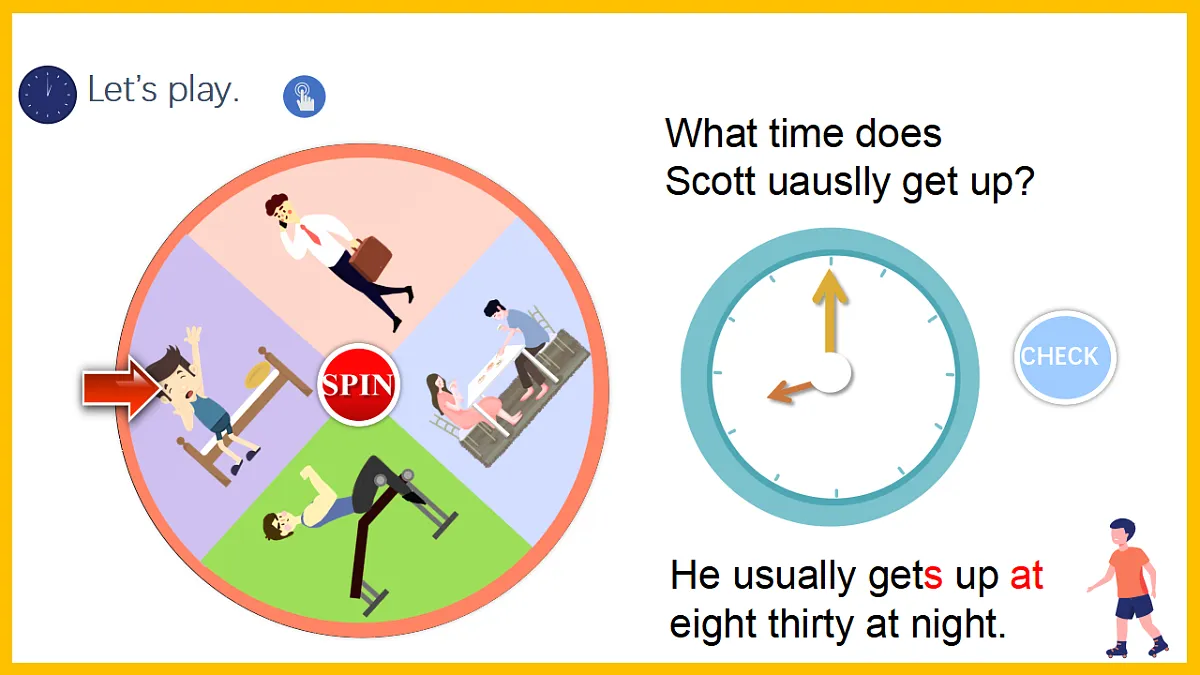 Let's play.

SPIN

What time does Scott uauslly get up?

CHECK

He usually gets up at eight thirty at night.